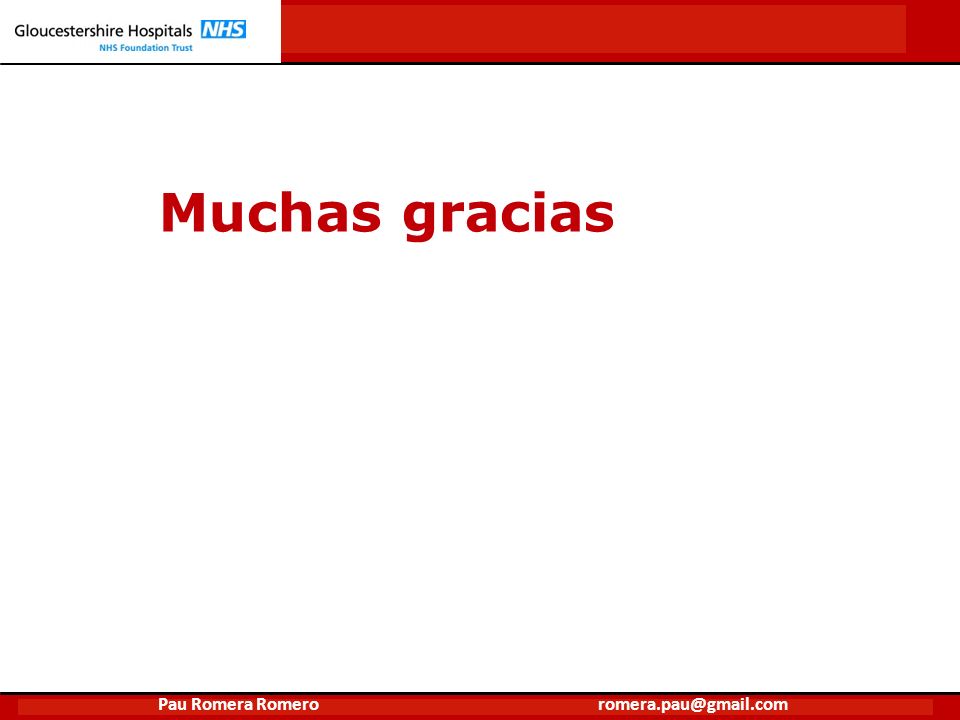 Gloucestershire Hospitals NHS
NHS Foundation Trust

Muchas gracias

Pau Romera Romero romera.pau@gmail.com